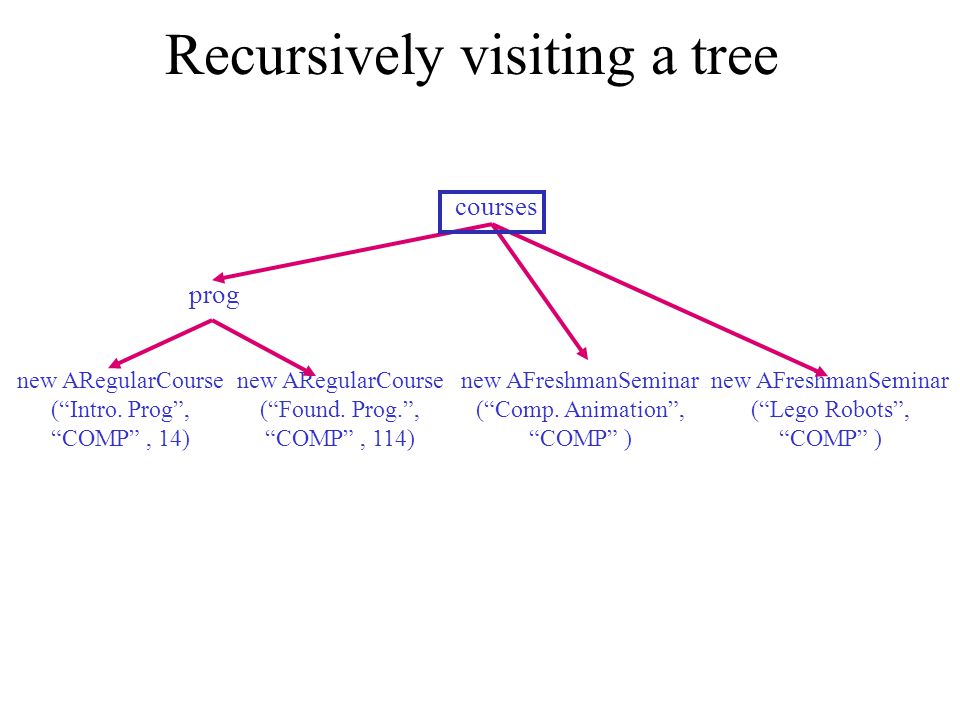 Recursively visiting a tree

courses

prog

new ARegularCourse (“Intro. Prog”, “COMP” , 14)

new ARegularCourse (“Found. Prog.”, “COMP” , 114)

new AFreshmanSeminar (“Comp. Animation”, “COMP” )

new AFreshmanSeminar (“Lego Robots”, “COMP” )